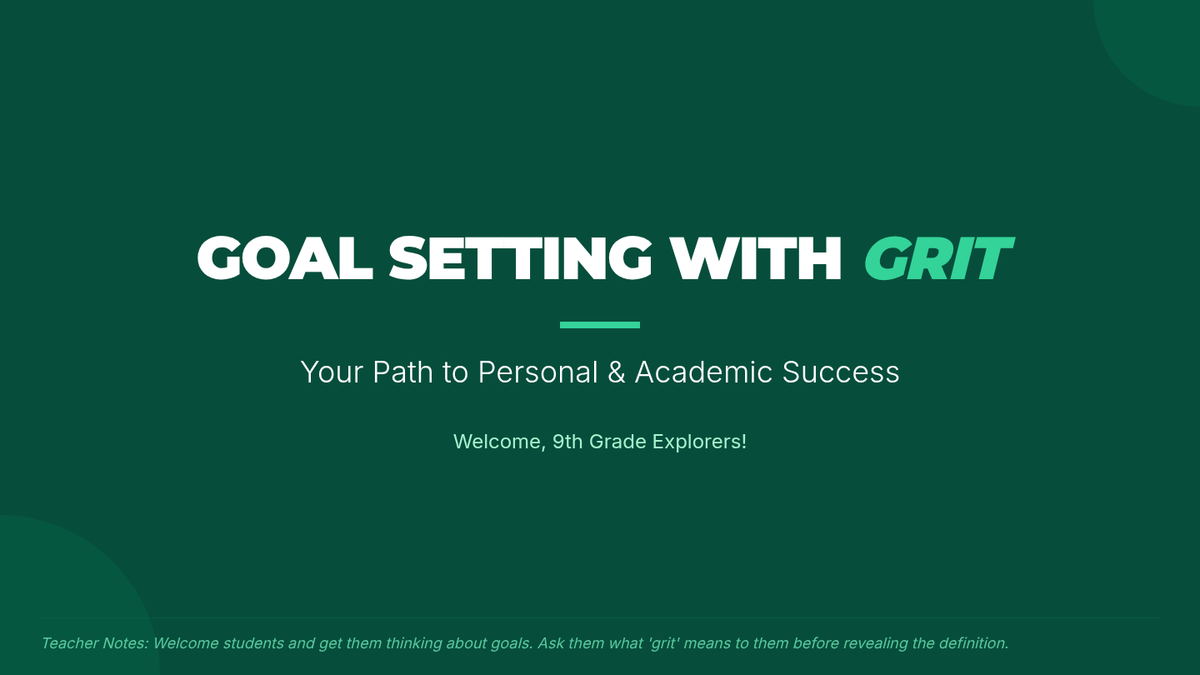 GOAL SETTING WITH GRIT

Your Path to Personal & Academic Success

Welcome, 9th Grade Explorers!

Teacher Notes: Welcome students and get them thinking about goals. Ask them what 'grit' means to them before revealing the definition.